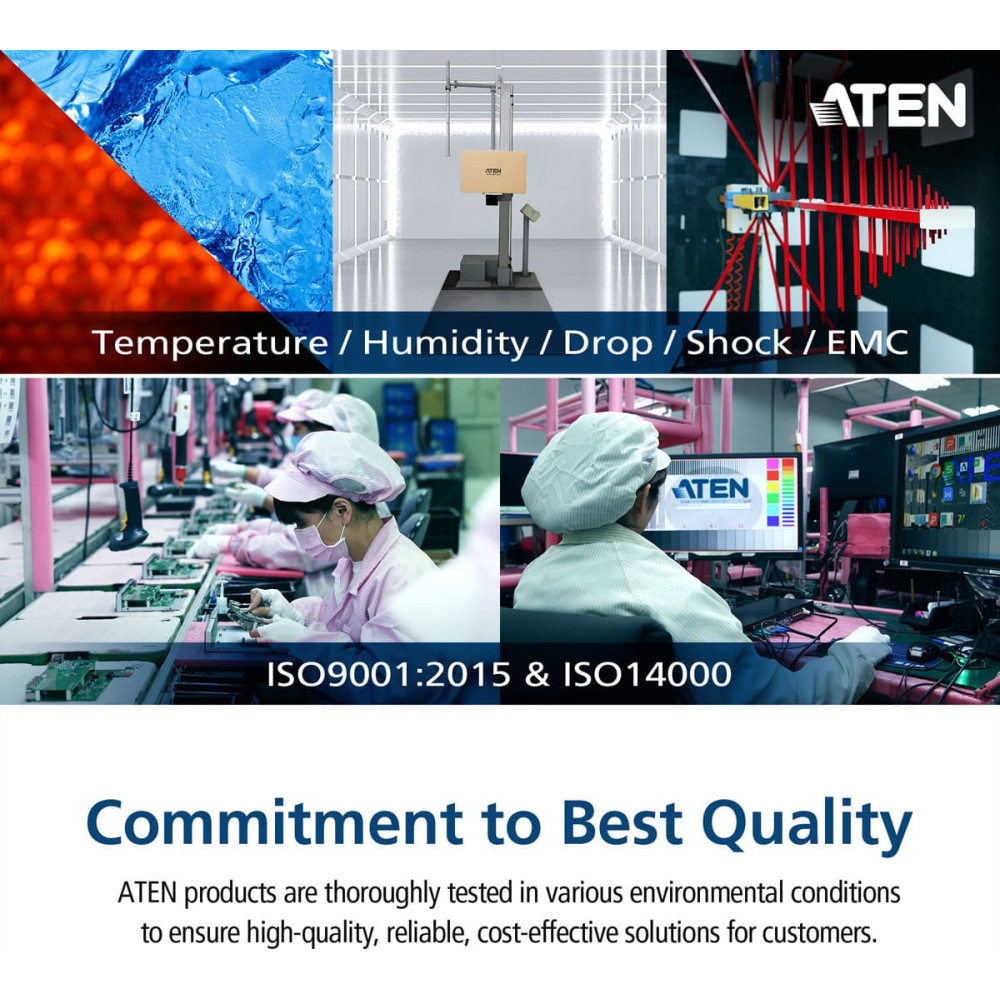 ATEN

ATEN

Temperature / Humidity / Drop / Shock / EMC

ATEN

ISO9001:2015 & ISO14000

Commitment to Best Quality

ATEN products are thoroughly tested in various environmental conditions to ensure high-quality, reliable, cost-effective solutions for customers.